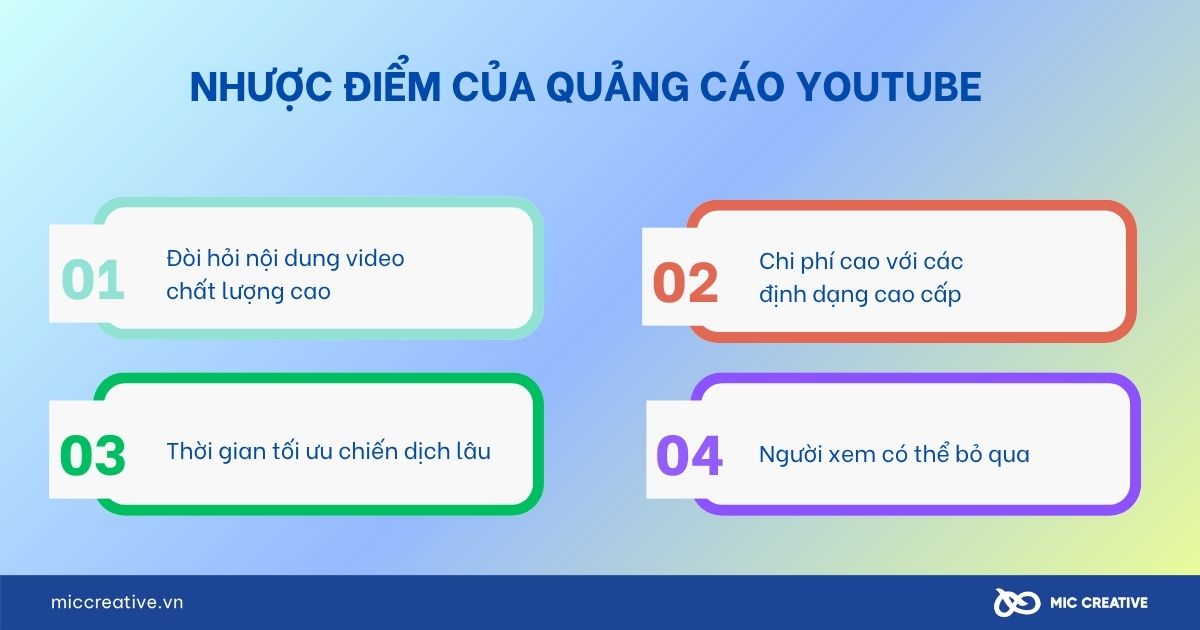 NHƯỢC ĐIỂM CỦA QUẢNG CÁO YOUTUBE

01 Đòi hỏi nội dung video chất lượng cao

02 Chi phí cao với các định dạng cao cấp

03 Thời gian tối ưu chiến dịch lâu

04 Người xem có thể bỏ qua

miccreative.vn

MIC CREATIVE